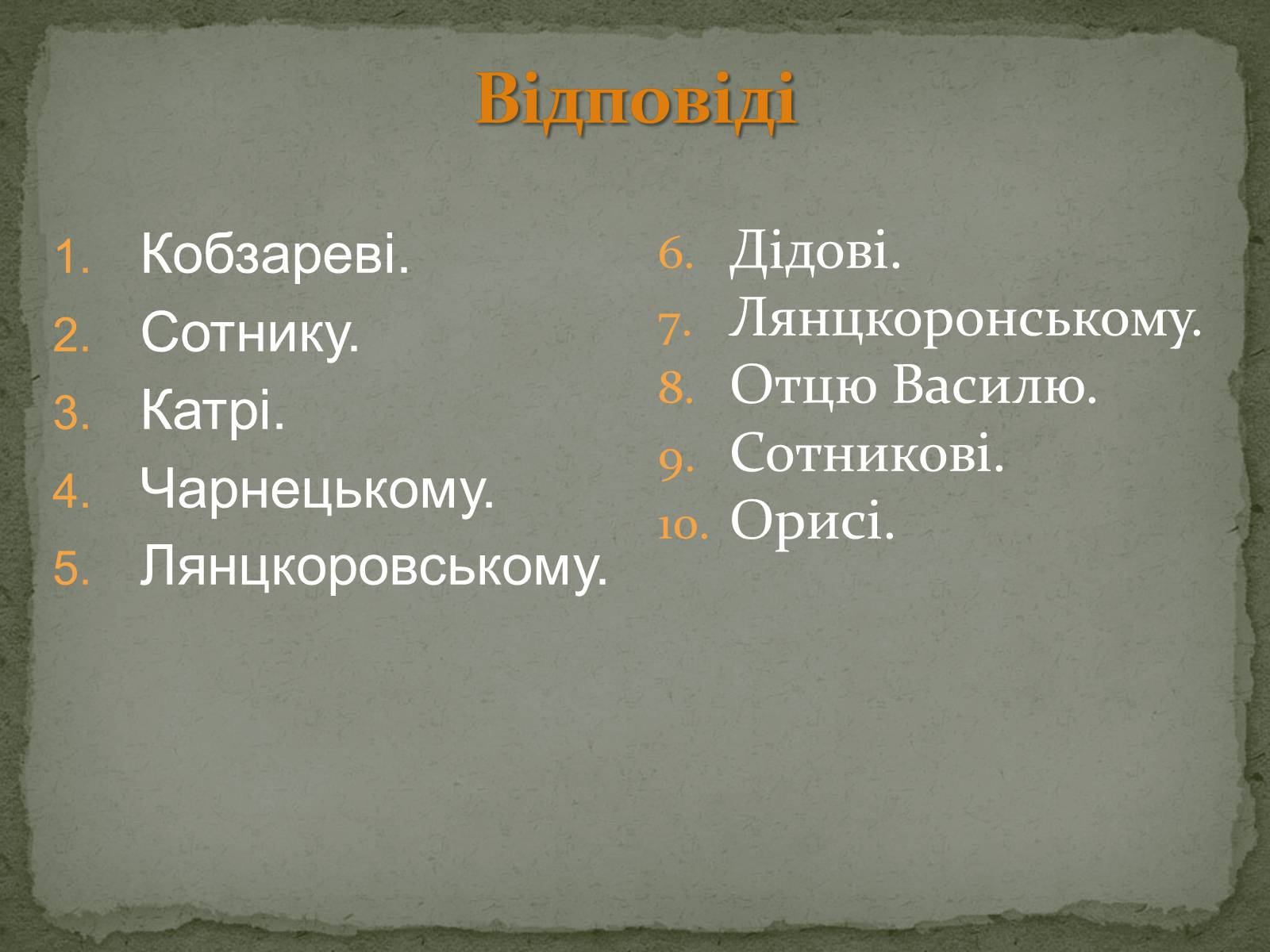 Відповіді

1. Кобзареві.
2. Сотнику.
3. Катрі.
4. Чарнецькому.
5. Лянцкоровському.

6. Дідові.
7. Лянцкоронському.
8. Отцю Василю.
9. Сотникові.
10. Орисі.